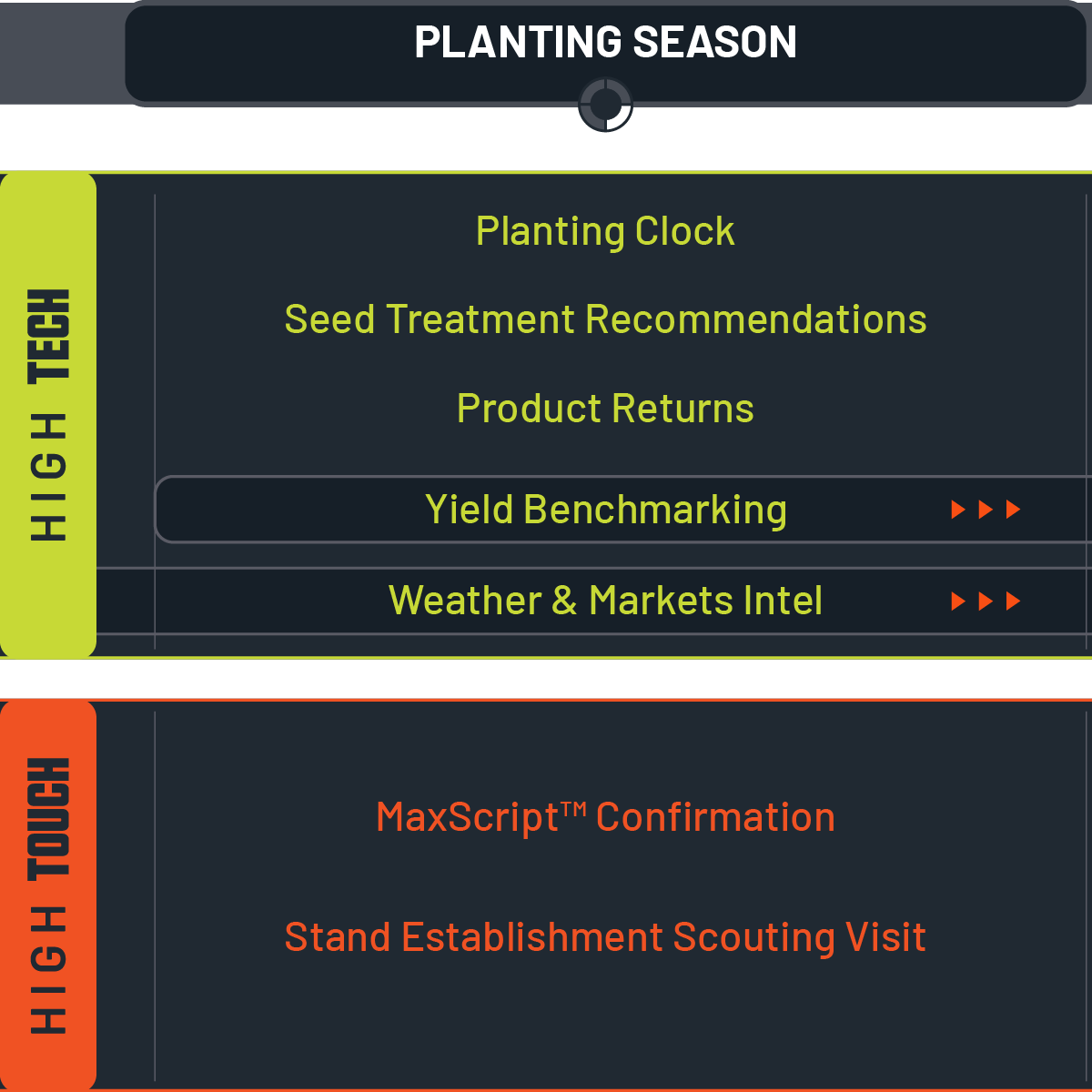 PLANTING SEASON

HIGH TECH

Planting Clock

Seed Treatment Recommendations

Product Returns

Yield Benchmarking

Weather & Markets Intel

HIGH TOUCH

MaxScript™ Confirmation

Stand Establishment Scouting Visit